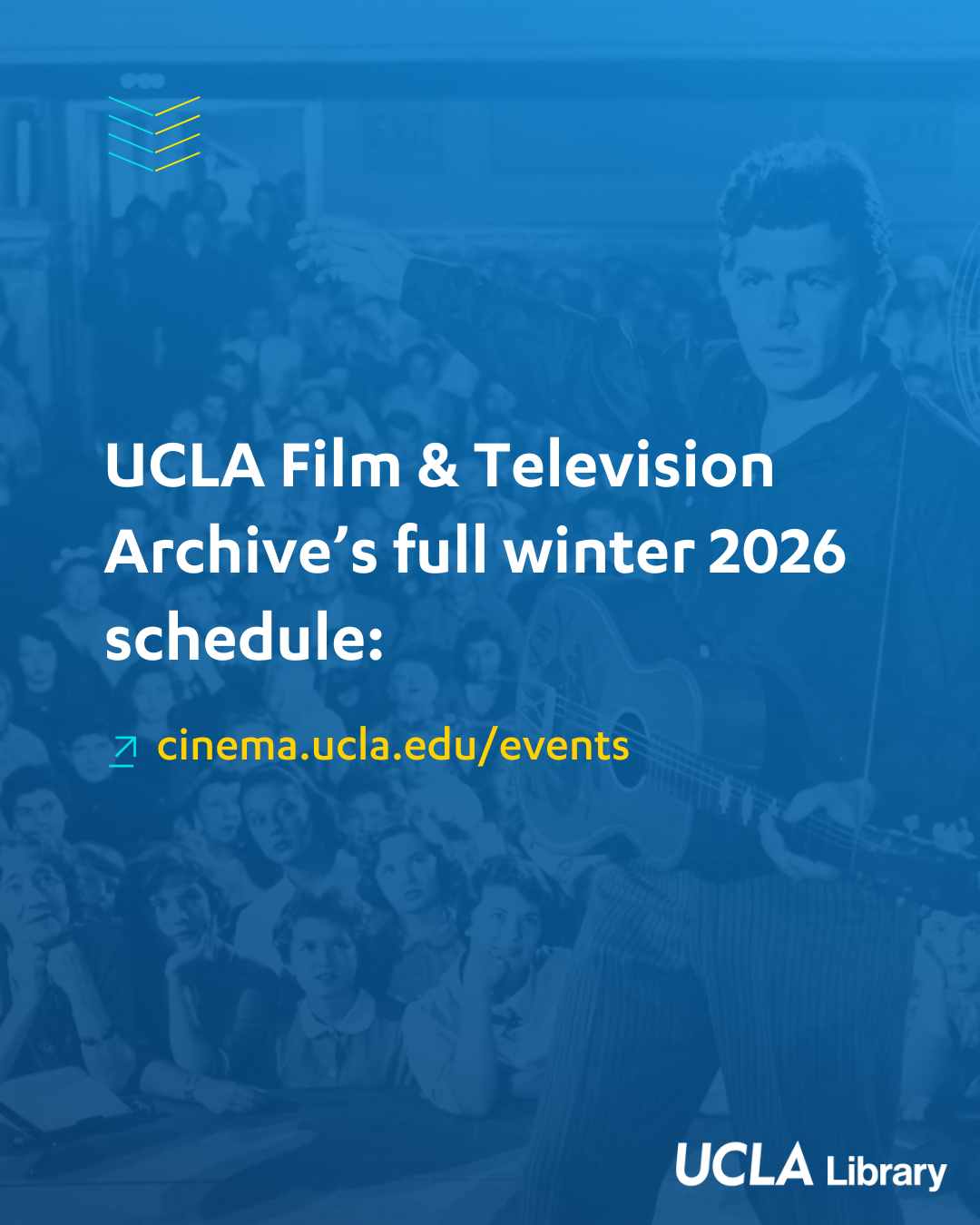 UCLA Film & Television Archive’s full winter 2026 schedule:

cinema.ucla.edu/events

UCLA Library